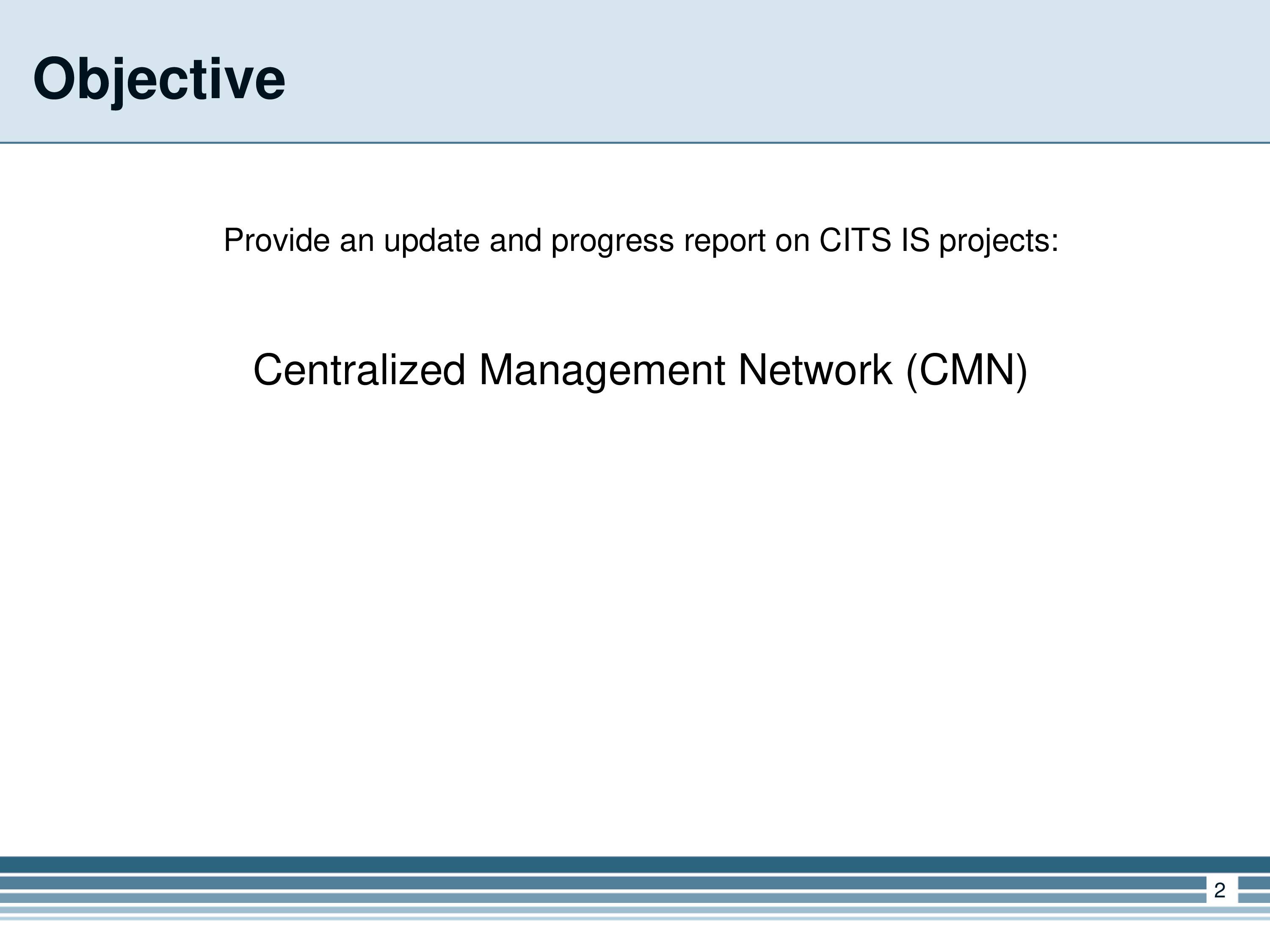 Objective

Provide an update and progress report on CITS IS projects:

Centralized Management Network (CMN)

2